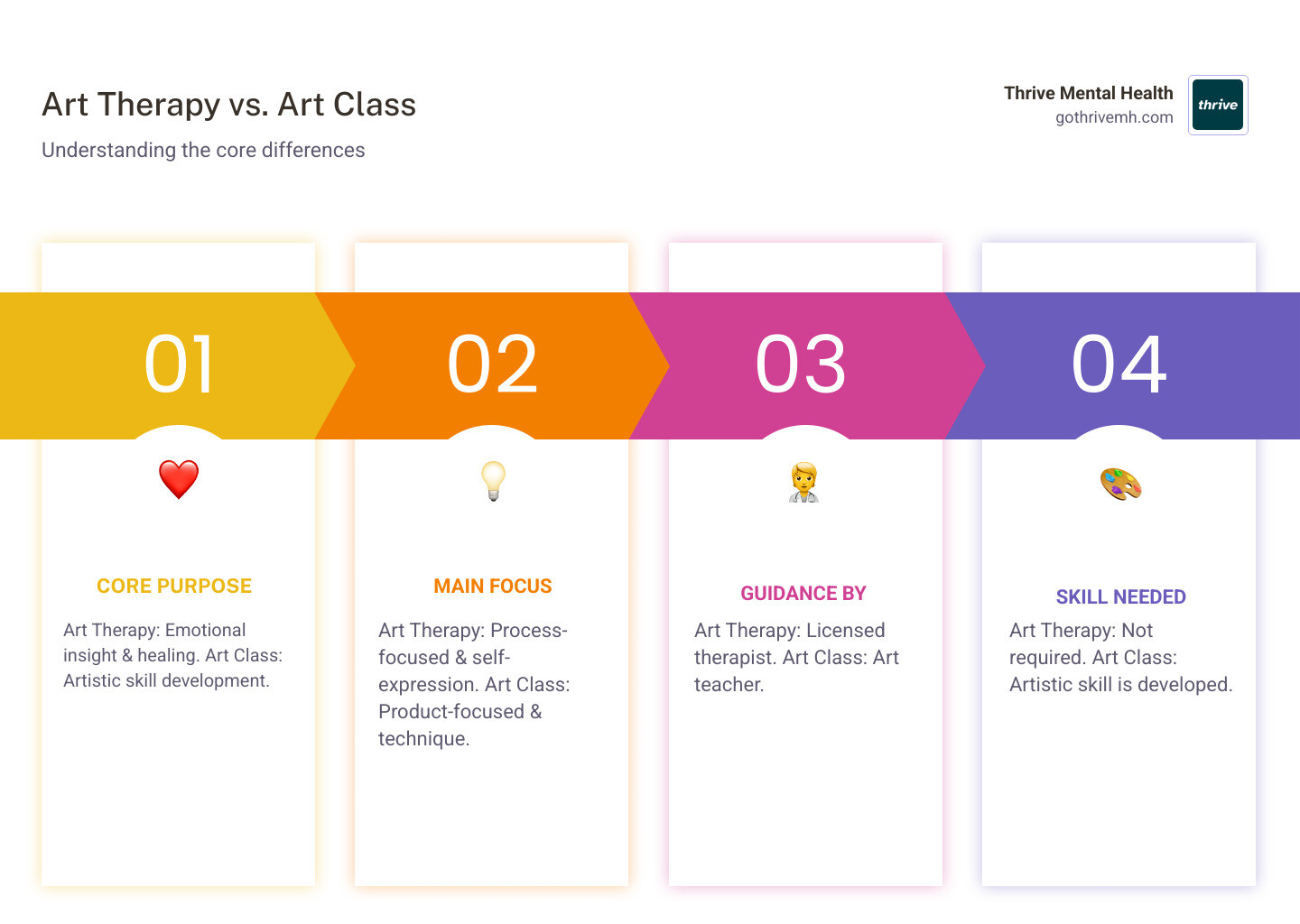 Art Therapy vs. Art Class

Understanding the core differences

Thrive Mental Health
gothrivemh.com

thrive

01

CORE PURPOSE

Art Therapy: Emotional insight & healing. Art Class: Artistic skill development.

02

MAIN FOCUS

Art Therapy: Process-focused & self-expression. Art Class: Product-focused & technique.

03

GUIDANCE BY

Art Therapy: Licensed therapist. Art Class: Art teacher.

04

SKILL NEEDED

Art Therapy: Not required. Art Class: Artistic skill is developed.